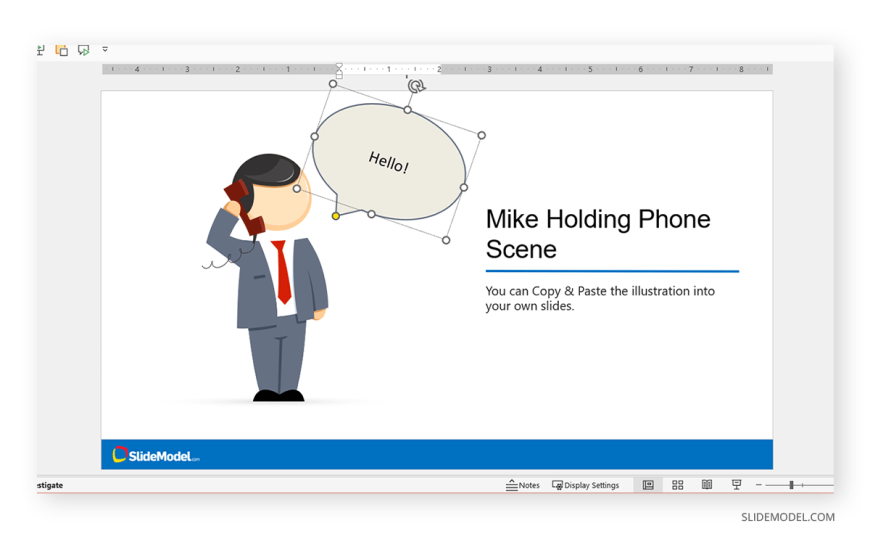 4 3 2 1 1 2 3 4 5 6 7 8

Hello!

Mike Holding Phone Scene

You can Copy & Paste the illustration into your own slides.

SlideModel.com

stigate

Notes Display Settings

SLIDEMODEL.COM